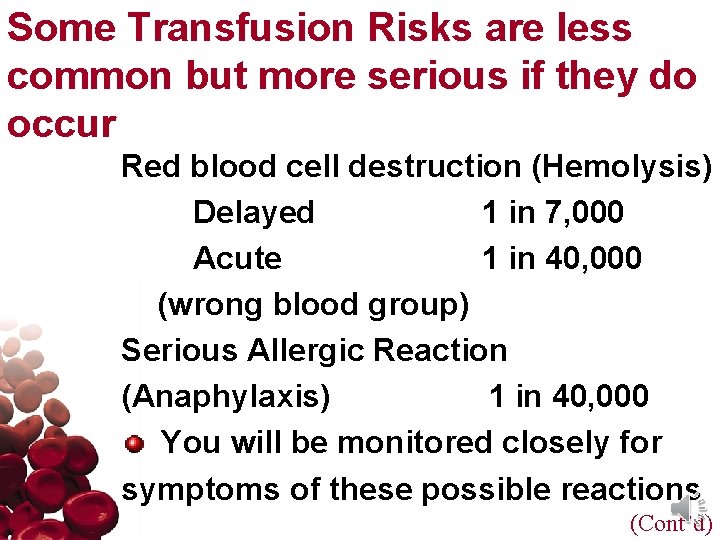 Some Transfusion Risks are less common but more serious if they do occur

Red blood cell destruction (Hemolysis)

Delayed 1 in 7,000

Acute 1 in 40,000

(wrong blood group)

Serious Allergic Reaction

(Anaphylaxis) 1 in 40,000

You will be monitored closely for symptoms of these possible reactions

(Cont'd)